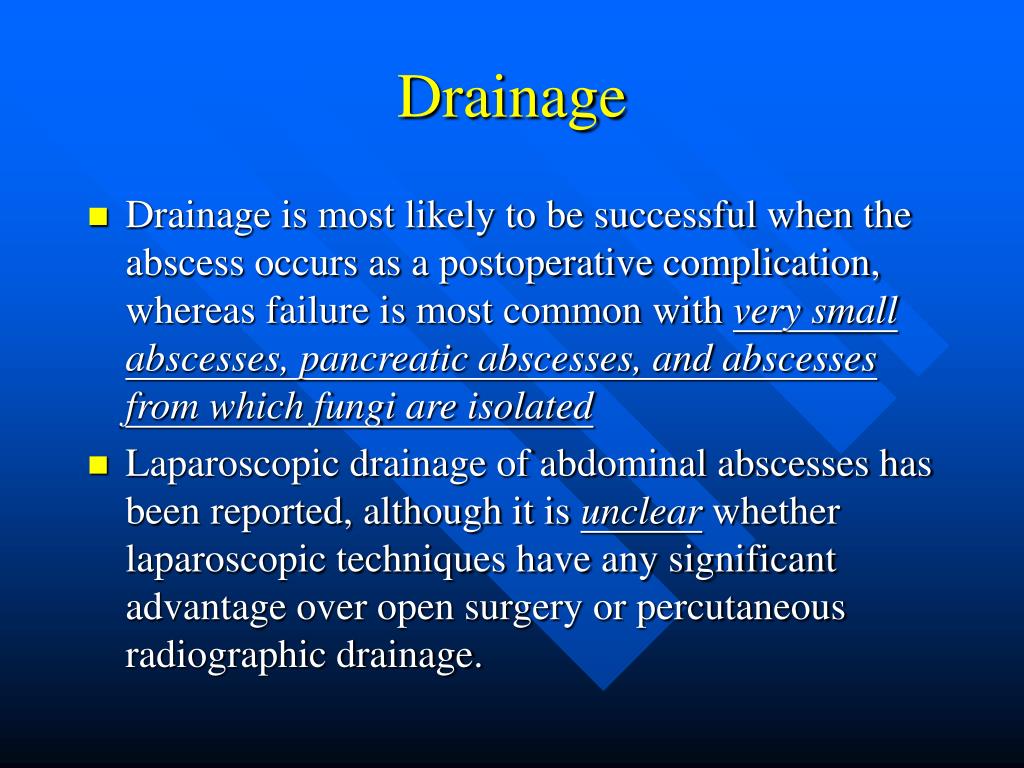 Drainage

- Drainage is most likely to be successful when the abscess occurs as a postoperative complication, whereas failure is most common with very small abscesses, pancreatic abscesses, and abscesses from which fungi are isolated
- Laparoscopic drainage of abdominal abscesses has been reported, although it is unclear whether laparoscopic techniques have any significant advantage over open surgery or percutaneous radiographic drainage.